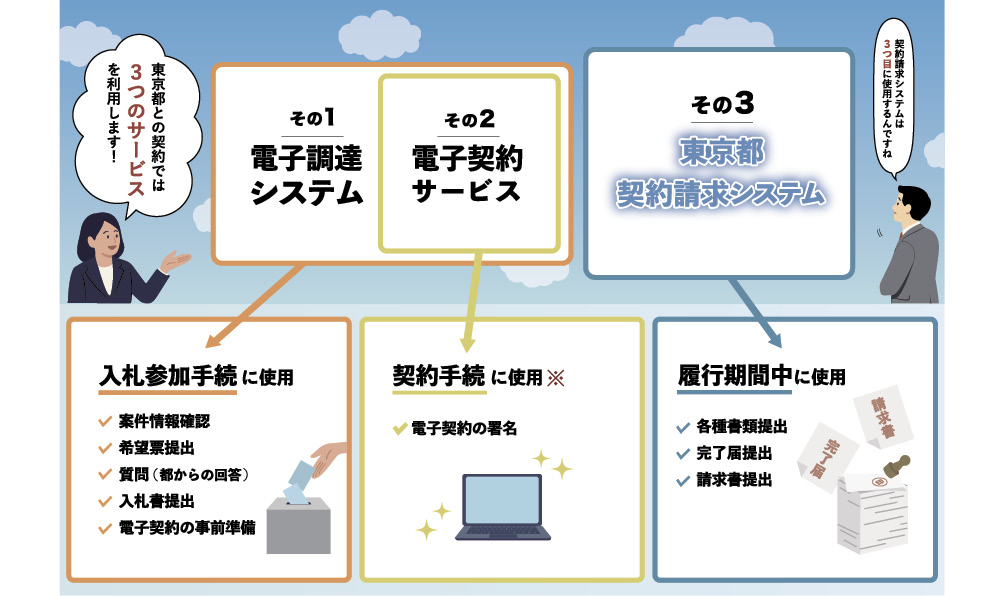 東京都との契約では3つのサービスを利用します！

その1
電子調達システム

その2
電子契約サービス

その3
東京都契約請求システム

契約請求システムは3つ目に使用するんですね

入札参加手続に使用
案件情報確認
希望票提出
質問（都からの回答）
入札書提出
電子契約の事前準備

契約手続に使用※
電子契約の署名

履行期間中に使用
各種書類提出
完了届提出
請求書提出

請求書
完了届